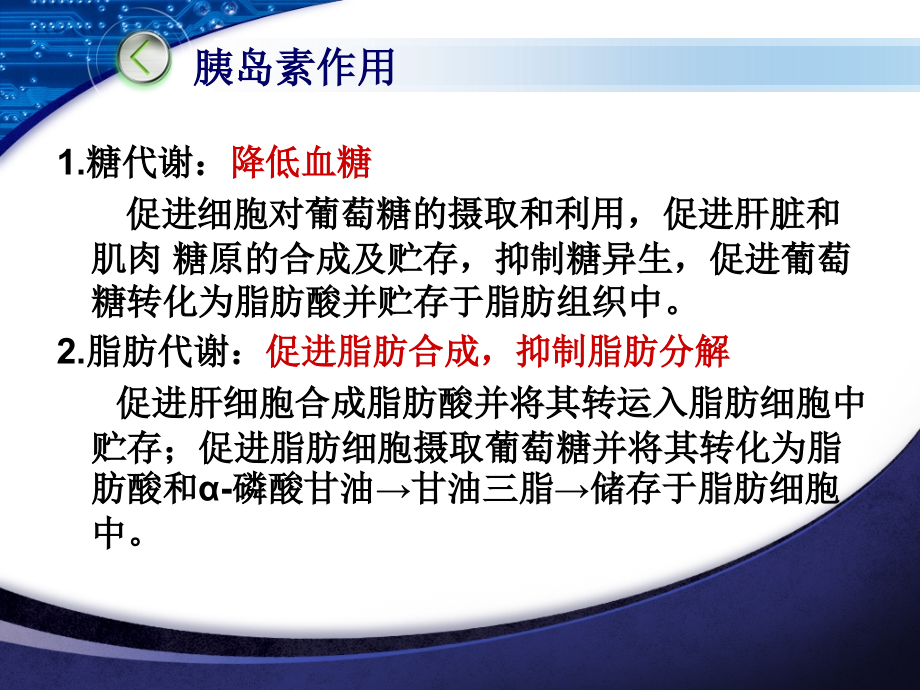 胰岛素作用

1.糖代谢：降低血糖

促进细胞对葡萄糖的摄取和利用，促进肝脏和肌肉 糖原的合成及贮存，抑制糖异生，促进葡萄糖转化为脂肪酸并贮存于脂肪组织中。

2.脂肪代谢：促进脂肪合成，抑制脂肪分解

促进肝细胞合成脂肪酸并将其转运入脂肪细胞中贮存；促进脂肪细胞摄取葡萄糖并将其转化为脂肪酸和α-磷酸甘油→甘油三脂→储存于脂肪细胞中。